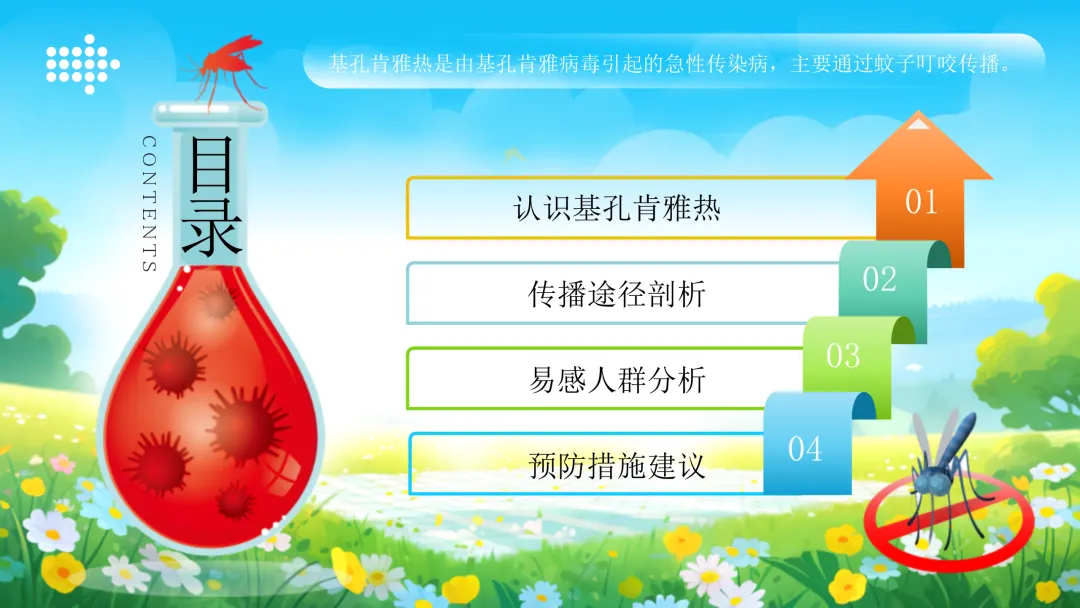 基孔肯雅热是由基孔肯雅病毒引起的急性传染病，主要通过蚊子叮咬传播。

CONTENTS

目录

认识基孔肯雅热 01

传播途径剖析 02

易感人群分析 03

预防措施建议 04